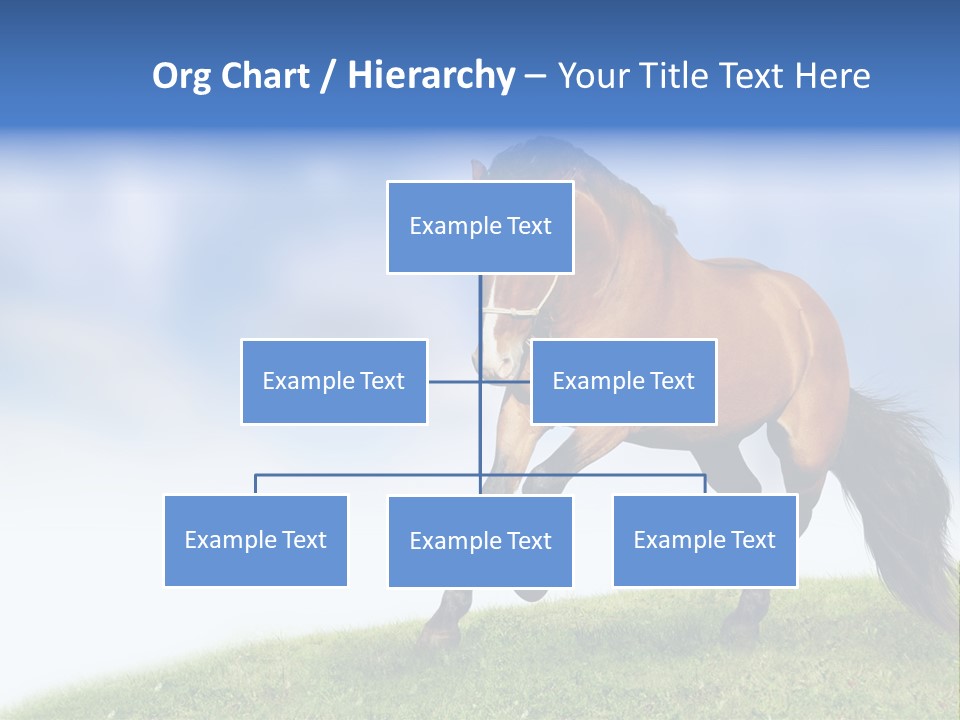 Org Chart / Hierarchy – Your Title Text Here

Example Text

Example Text

Example Text

Example Text

Example Text

Example Text